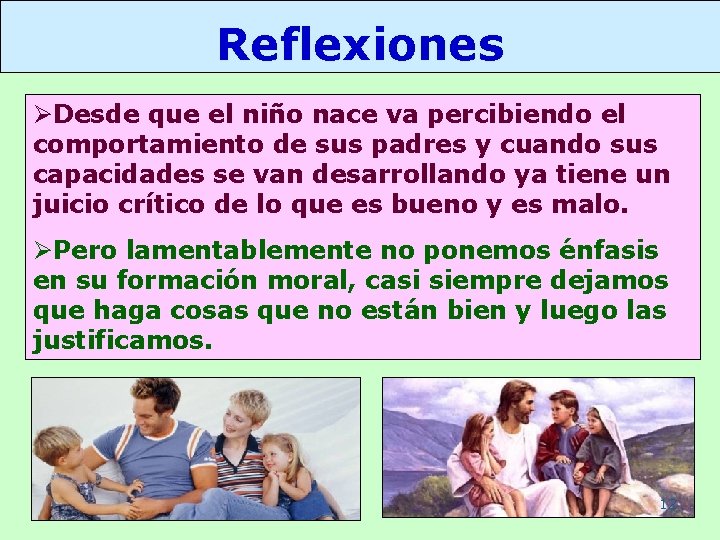 Reflexiones

➢Desde que el niño nace va percibiendo el comportamiento de sus padres y cuando sus capacidades se van desarrollando ya tiene un juicio crítico de lo que es bueno y es malo.

➢Pero lamentablemente no ponemos énfasis en su formación moral, casi siempre dejamos que haga cosas que no están bien y luego las justificamos.

12